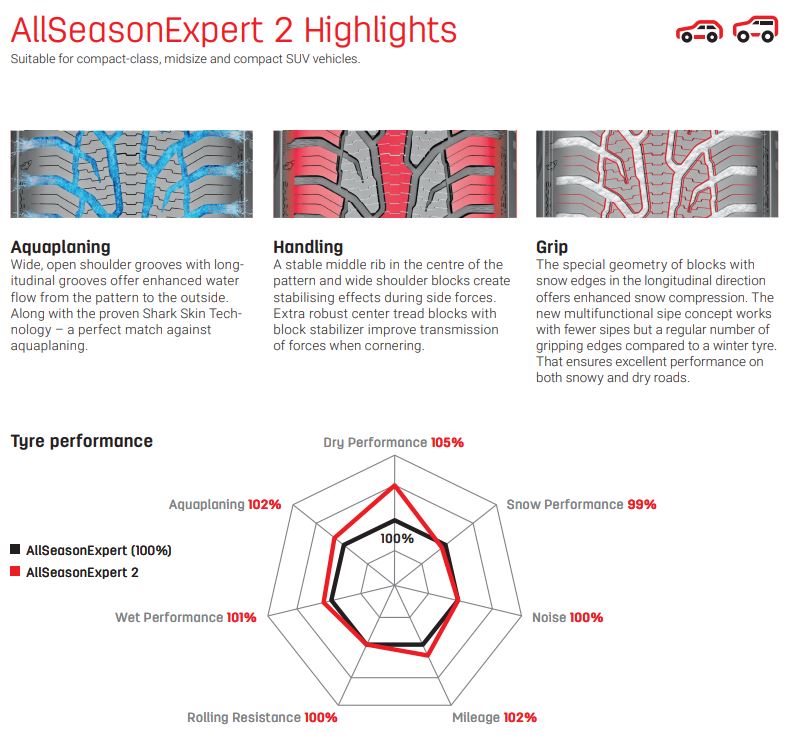 AllSeasonExpert 2 Highlights

Suitable for compact-class, midsize and compact SUV vehicles.

Aquaplaning

Wide, open shoulder grooves with longitudinal grooves offer enhanced water flow from the pattern to the outside. Along with the proven Shark Skin Technology – a perfect match against aquaplaning.

Handling

A stable middle rib in the centre of the pattern and wide shoulder blocks create stabilising effects during side forces. Extra robust center tread blocks with block stabilizer improve transmission of forces when cornering.

Grip

The special geometry of blocks with snow edges in the longitudinal direction offers enhanced snow compression. The new multifunctional sipe concept works with fewer sipes but a regular number of gripping edges compared to a winter tyre. That ensures excellent performance on both snowy and dry roads.

Tyre performance

AllSeasonExpert (100%)

AllSeasonExpert 2

Dry Performance 105%

Snow Performance 99%

Noise 100%

Mileage 102%

Rolling Resistance 100%

Wet Performance 101%

Aquaplaning 102%

100%